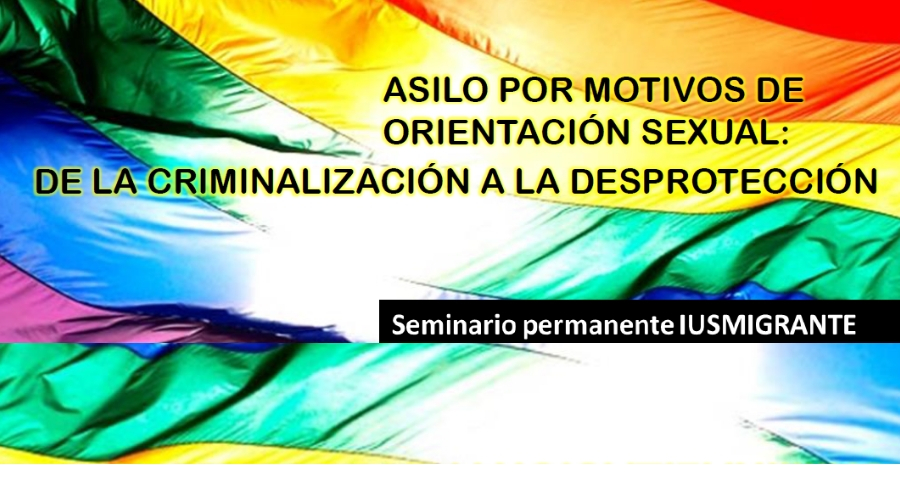 ASILO POR MOTIVOS DE ORIENTACIÓN SEXUAL:
DE LA CRIMINALIZACIÓN A LA DESPROTECCIÓN

Seminario permanente IUSMIGRANTE